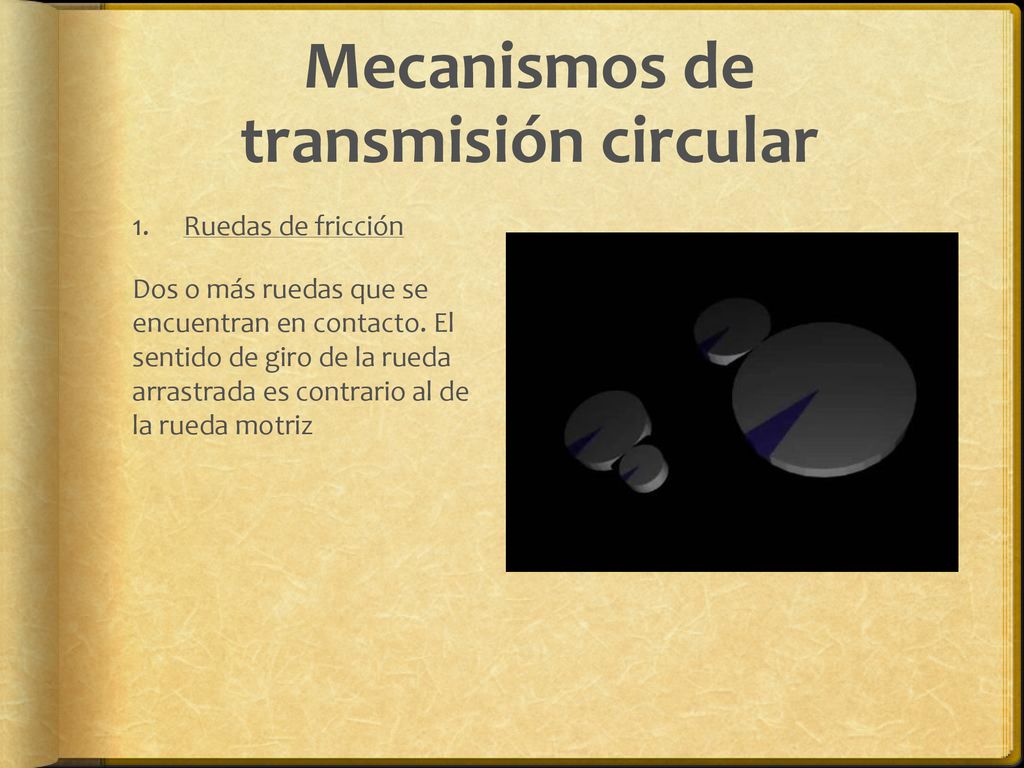 Mecanismos de transmisión circular

1. Ruedas de fricción

Dos o más ruedas que se encuentran en contacto. El sentido de giro de la rueda arrastrada es contrario al de la rueda motriz